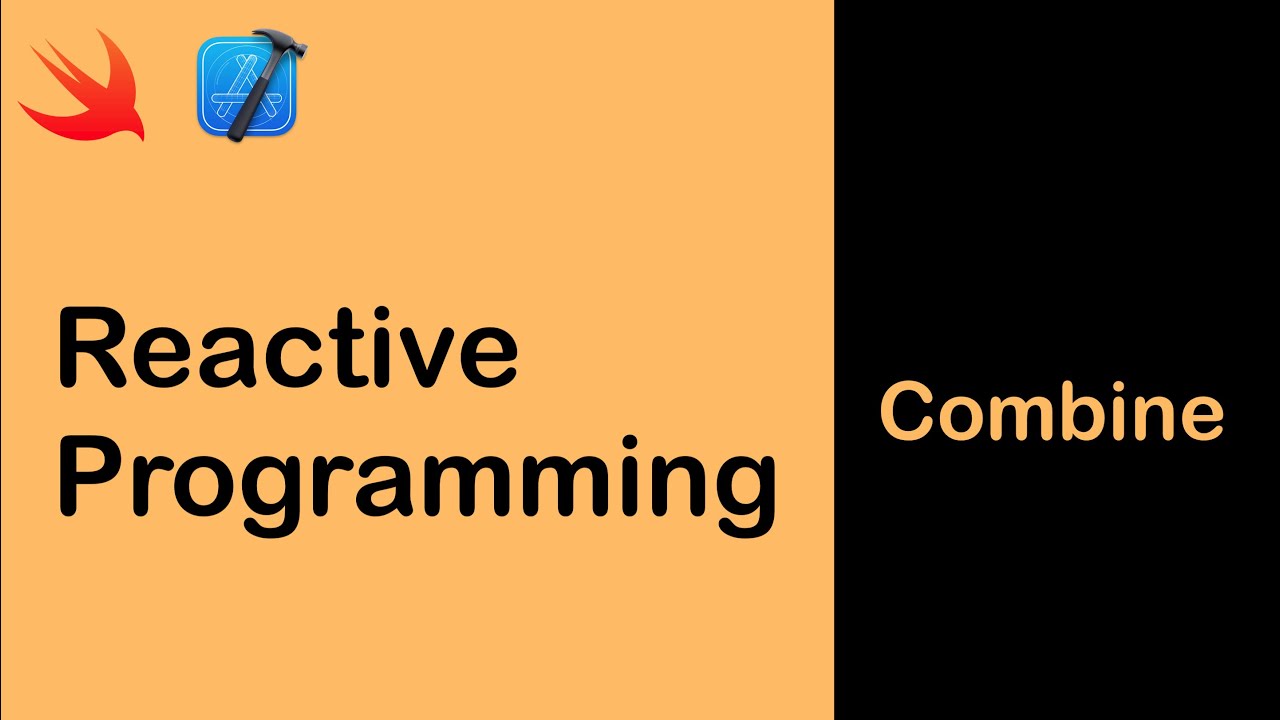 Reactive Programming

Combine